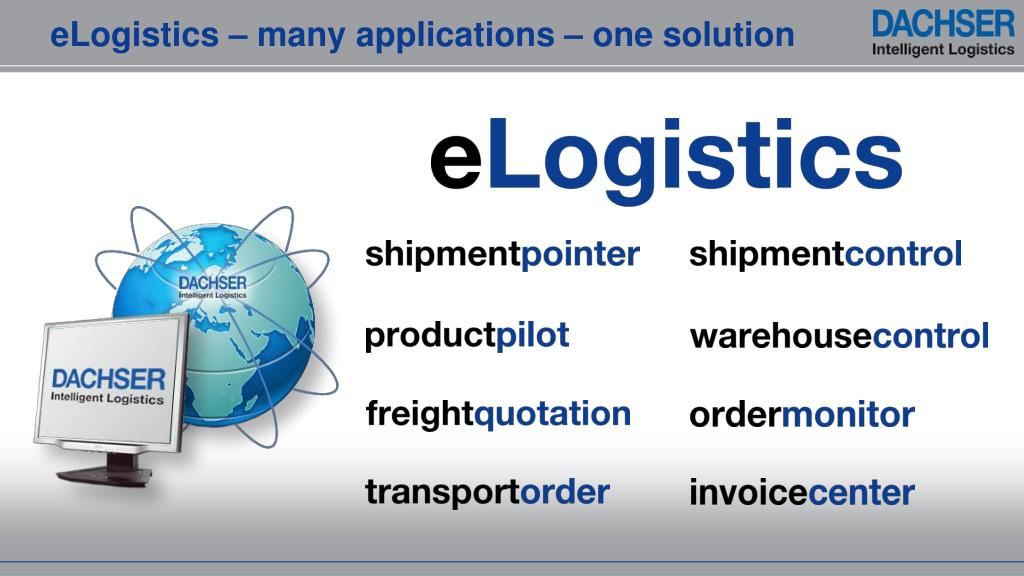 eLogistics – many applications – one solution

DACHSER
Intelligent Logistics

eLogistics

DACHSER
Intelligent Logistics

DACHSER
Intelligent Logistics

shipmentpointer

productpilot

freightquotation

transportorder

shipmentcontrol

warehousecontrol

ordermonitor

invoicecenter